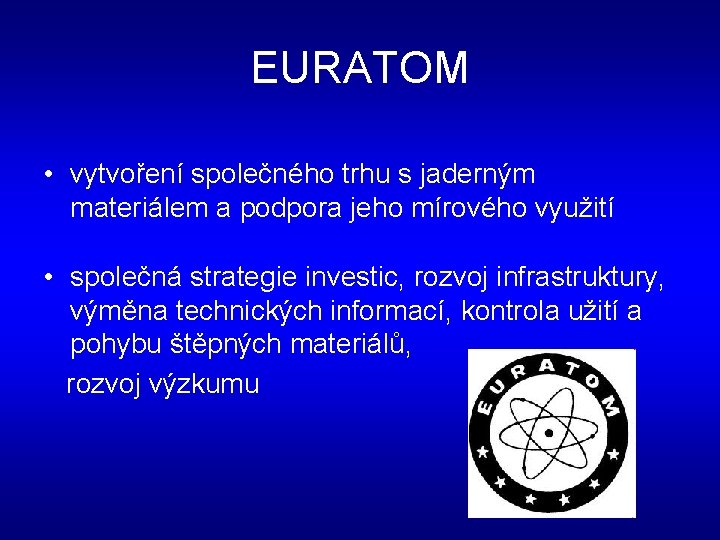 EURATOM

• vytvoření společného trhu s jaderným materiálem a podpora jeho mírového využití

• společná strategie investic, rozvoj infrastruktury, výměna technických informací, kontrola užití a pohybu štěpných materiálů,
rozvoj výzkumu

EURATOM